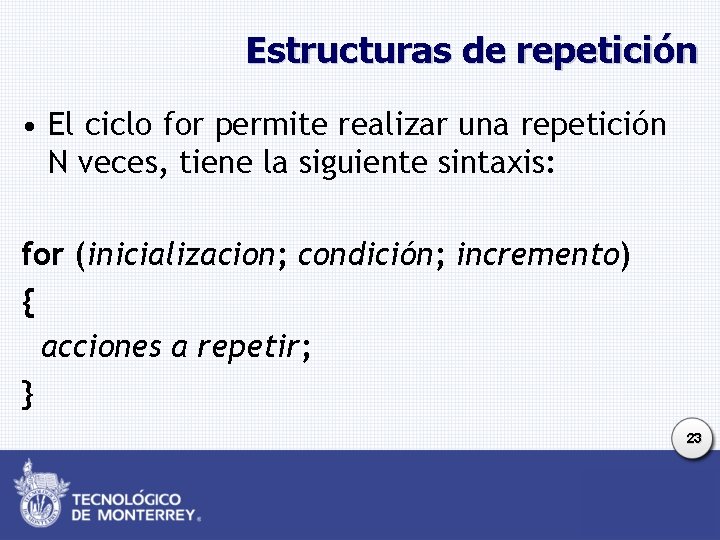 Estructuras de repetición

• El ciclo for permite realizar una repetición N veces, tiene la siguiente sintaxis:

for (inicializacion; condición; incremento)
{
acciones a repetir;
}

23

TECNOLÓGICO DE MONTERREY®